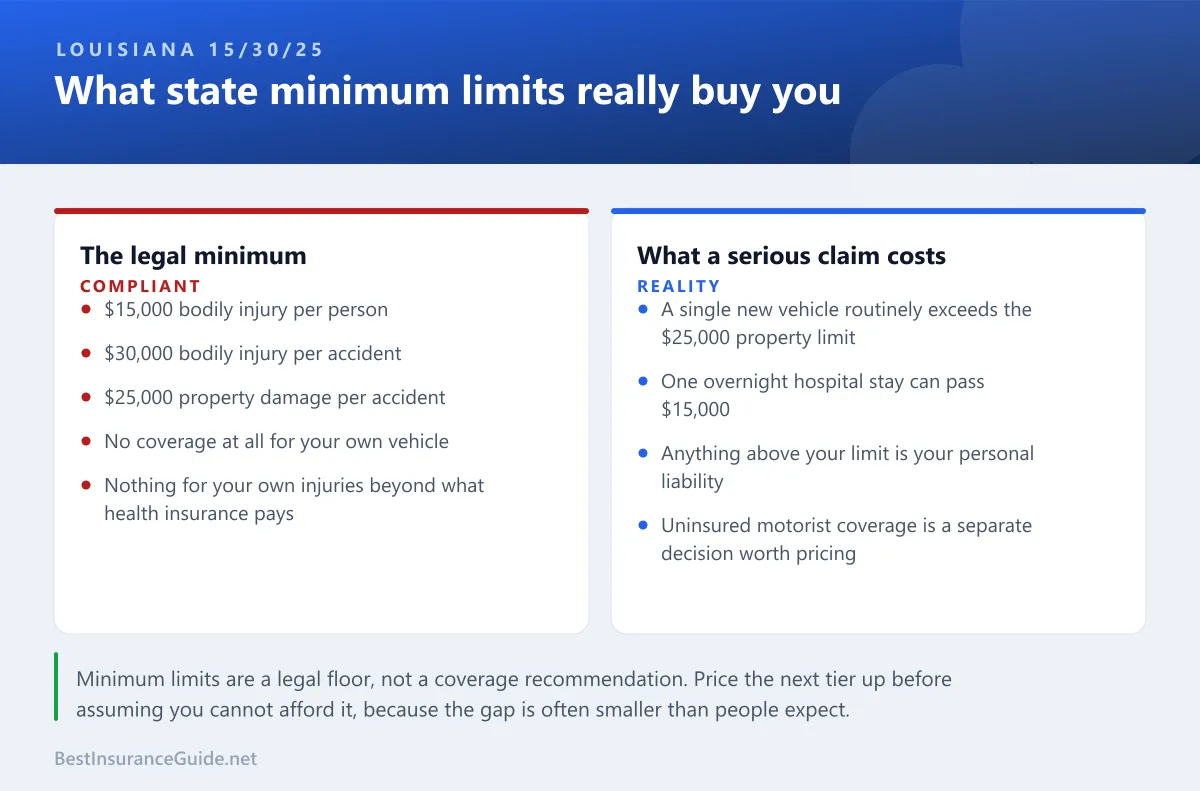 LOUISIANA 15/30/25

What state minimum limits really buy you

The legal minimum

COMPLIANT

- \$15,000 bodily injury per person
- \$30,000 bodily injury per accident
- \$25,000 property damage per accident
- No coverage at all for your own vehicle
- Nothing for your own injuries beyond what health insurance pays

What a serious claim costs

REALITY

- A single new vehicle routinely exceeds the \$25,000 property limit
- One overnight hospital stay can pass \$15,000
- Anything above your limit is your personal liability
- Uninsured motorist coverage is a separate decision worth pricing

Minimum limits are a legal floor, not a coverage recommendation. Price the next tier up before assuming you cannot afford it, because the gap is often smaller than people expect.

BestInsuranceGuide.net